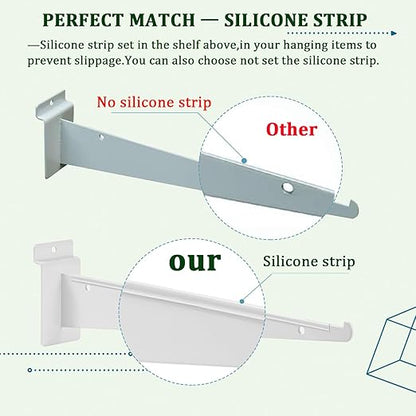 PERFECT MATCH — SILICONE STRIP

—Silicone strip set in the shelf above,in your hanging items to prevent slippage.You can also choose not set the silicone strip.

No silicone strip

Other

our

Silicone strip